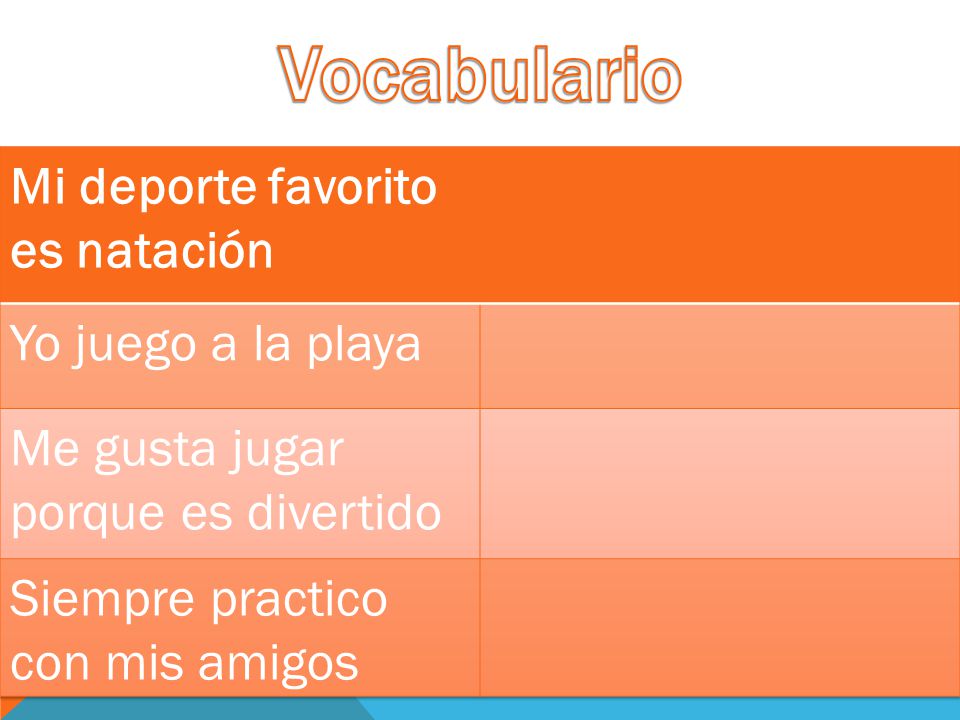 Vocabulario

| Mi deporte favorito es natación | |
|---|---|
| Yo juego a la playa | |
| Me gusta jugar porque es divertido | |
| Siempre practico con mis amigos | |